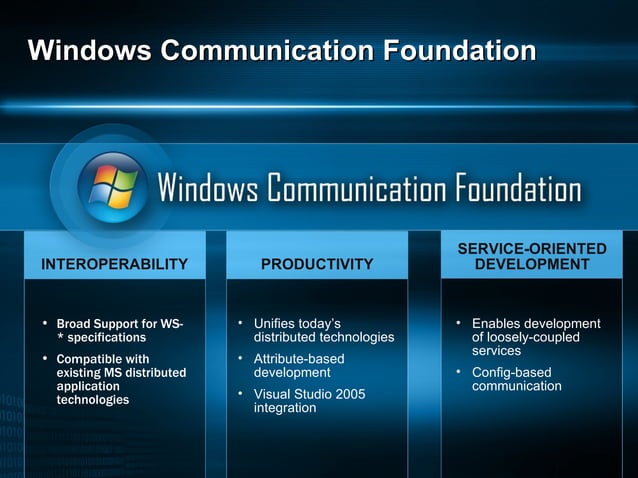 Windows Communication Foundation

Windows Communication Foundation

INTEROPERABILITY

• Broad Support for WS-* specifications
• Compatible with existing MS distributed application technologies

PRODUCTIVITY

• Unifies today's distributed technologies
• Attribute-based development
• Visual Studio 2005 integration

SERVICE-ORIENTED DEVELOPMENT

• Enables development of loosely-coupled services
• Config-based communication